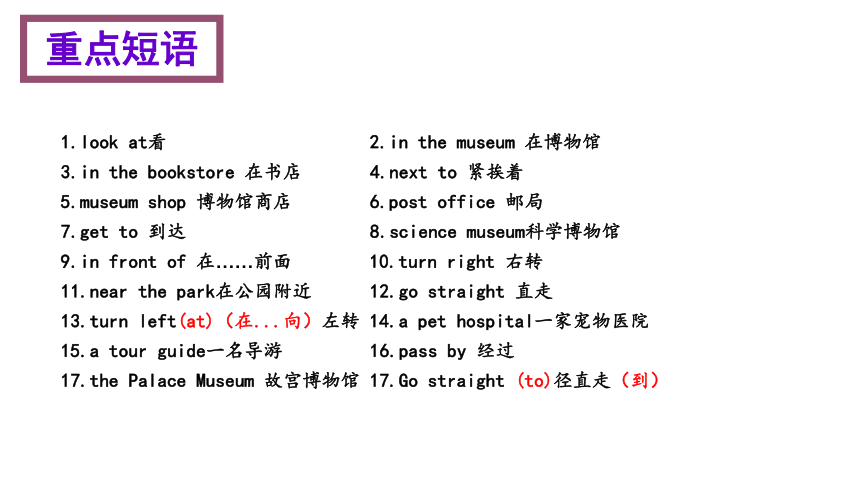 重点短语

1.look at看
2.in the museum 在博物馆
3.in the bookstore 在书店
4.next to 紧挨着
5.museum shop 博物馆商店
6.post office 邮局
7.get to 到达
8.science museum科学博物馆
9.in front of 在......前面
10.turn right 右转
11.near the park在公园附近
12.go straight 直走
13.turn left(at)（在...向）左转
14.a pet hospital一家宠物医院
15.a tour guide一名导游
16.pass by 经过
17.the Palace Museum 故宫博物馆
17.Go straight (to)径直走（到）